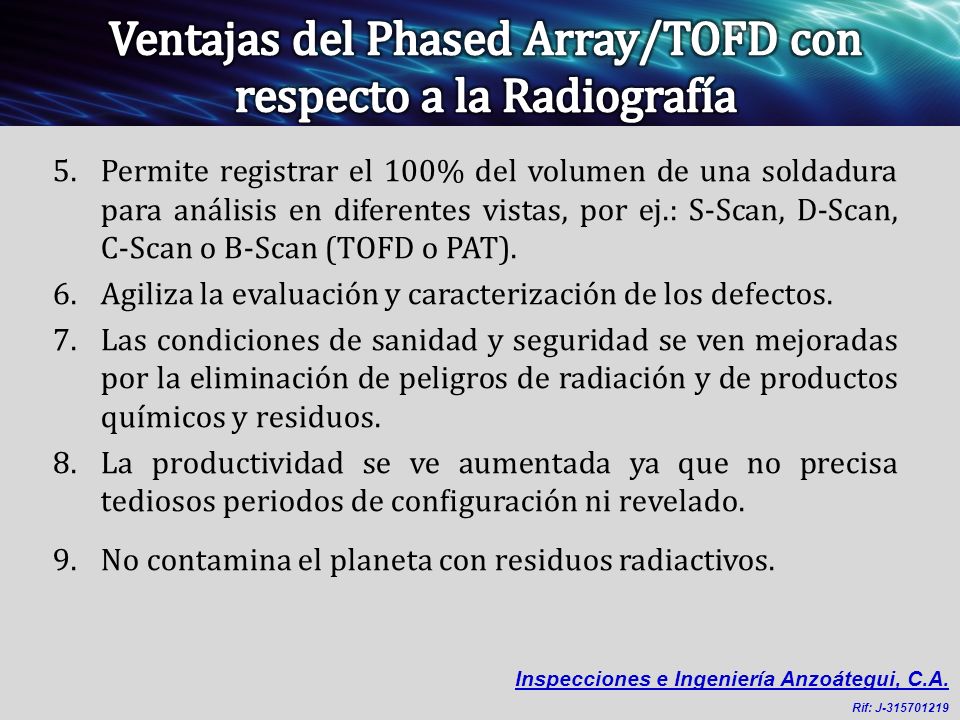 Ventajas del Phased Array/TOFD con respecto a la Radiografía

5. Permite registrar el 100% del volumen de una soldadura para análisis en diferentes vistas, por ej.: S-Scan, D-Scan, C-Scan o B-Scan (TOFD o PAT).

6. Agiliza la evaluación y caracterización de los defectos.

7. Las condiciones de sanidad y seguridad se ven mejoradas por la eliminación de peligros de radiación y de productos químicos y residuos.

8. La productividad se ve aumentada ya que no precisa tediosos periodos de configuración ni revelado.

9. No contamina el planeta con residuos radiactivos.

Inspecciones e Ingeniería Anzoátegui, C.A.

Rif: J-315701219